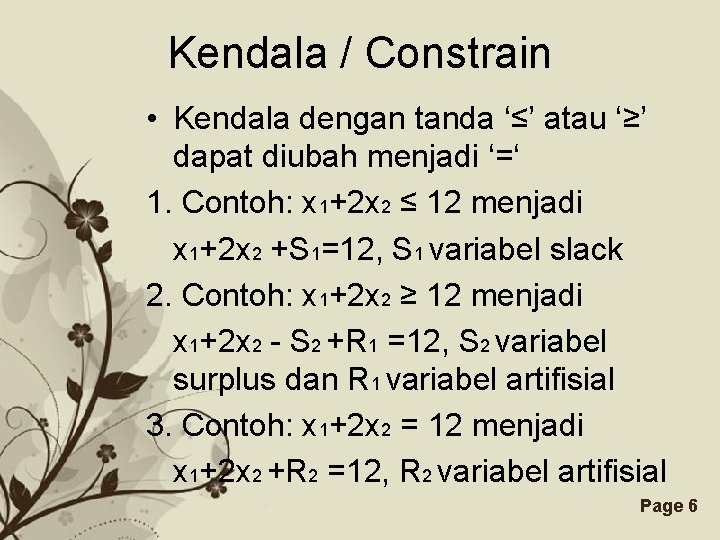 Kendala / Constrain

• Kendala dengan tanda ‘≤’ atau ‘≥’ dapat diubah menjadi ‘=‘

1. Contoh: $x_1+2x_2 \leq 12$ menjadi

$x_1+2x_2 +S_1=12$, $S_1$ variabel slack

2. Contoh: $x_1+2x_2 \geq 12$ menjadi

$x_1+2x_2 - S_2 +R_1 =12$, $S_2$ variabel surplus dan $R_1$ variabel artifisial

3. Contoh: $x_1+2x_2 = 12$ menjadi

$x_1+2x_2 +R_2 =12$, $R_2$ variabel artifisial

Page 6